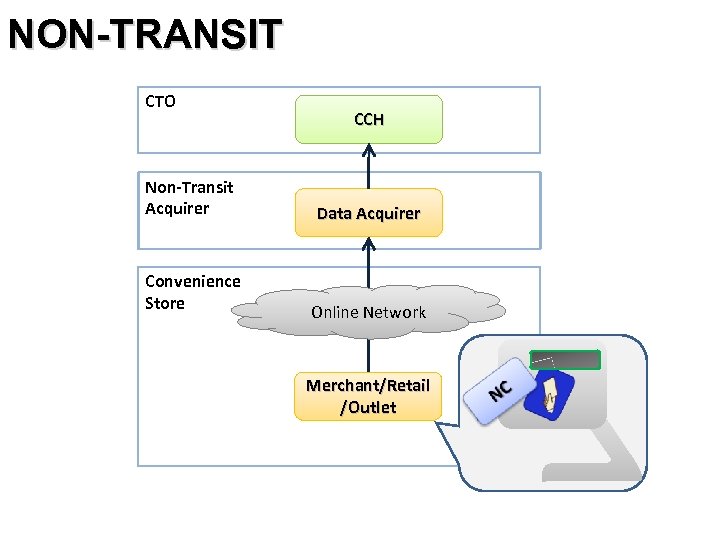 NON-TRANSIT

CTO

CCH

Non-Transit
Acquirer

Data Acquirer

Convenience
Store

Online Network

Merchant/Retail
/Outlet

NC